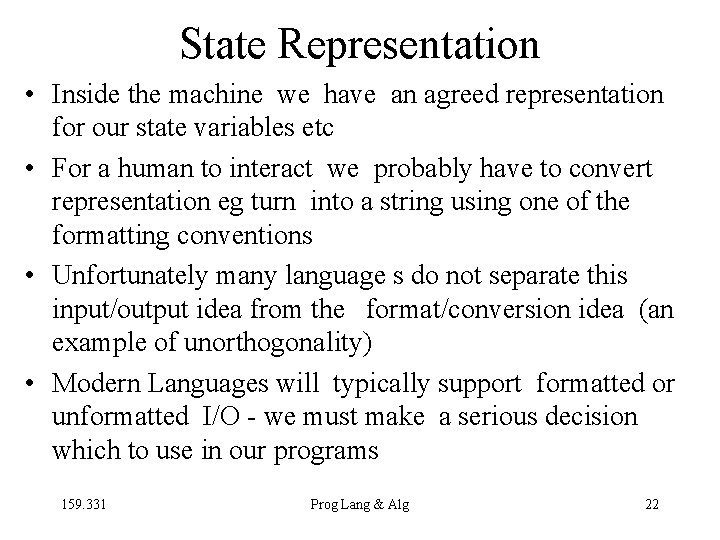 State Representation

• Inside the machine we have an agreed representation for our state variables etc

• For a human to interact we probably have to convert representation eg turn into a string using one of the formatting conventions

• Unfortunately many language s do not separate this input/output idea from the format/conversion idea (an example of unorthogonality)

• Modern Languages will typically support formatted or unformatted I/O - we must make a serious decision which to use in our programs

159.331

Prog Lang & Alg

22